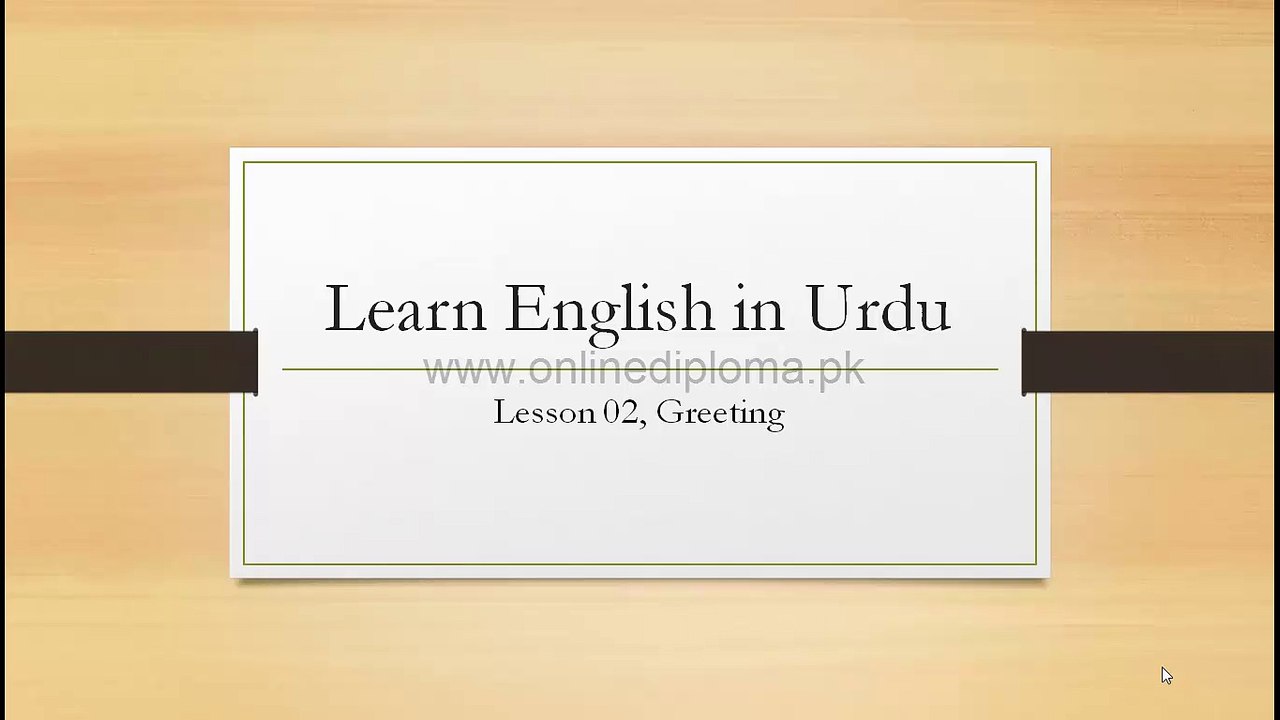 Learn English in Urdu

www.onlinediploma.pk

Lesson 02, Greeting